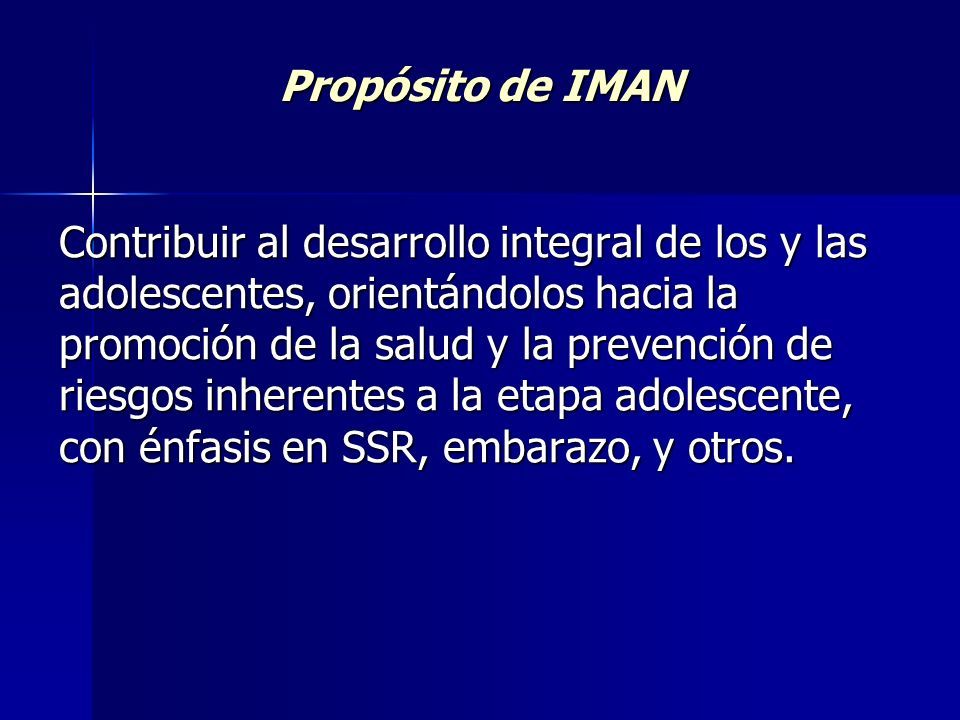 Propósito de IMAN

Contribuir al desarrollo integral de los y las adolescentes, orientándolos hacia la promoción de la salud y la prevención de riesgos inherentes a la etapa adolescente, con énfasis en SSR, embarazo, y otros.